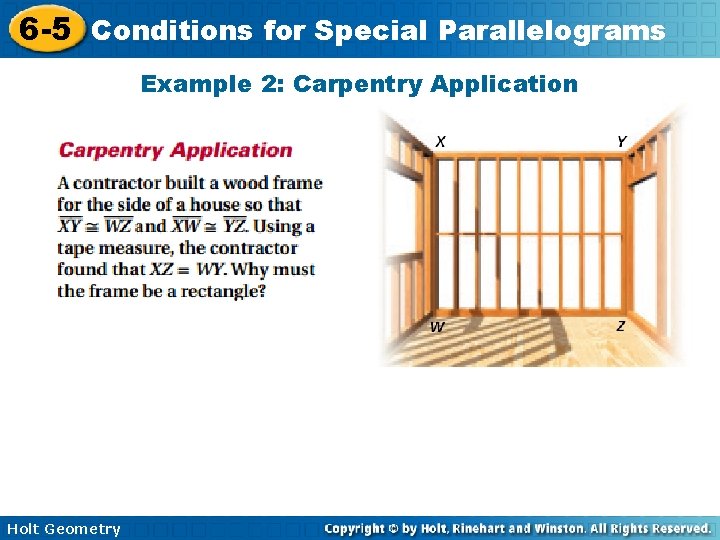 6-5 Conditions for Special Parallelograms

Example 2: Carpentry Application

Carpentry Application

A contractor built a wood frame for the side of a house so that $\overline{XY} \cong \overline{WZ}$ and $\overline{XW} \cong \overline{YZ}$. Using a tape measure, the contractor found that $XZ = WY$. Why must the frame be a rectangle?

X Y W Z

Holt Geometry

Copyright © by Holt, Rinehart and Winston. All Rights Reserved.